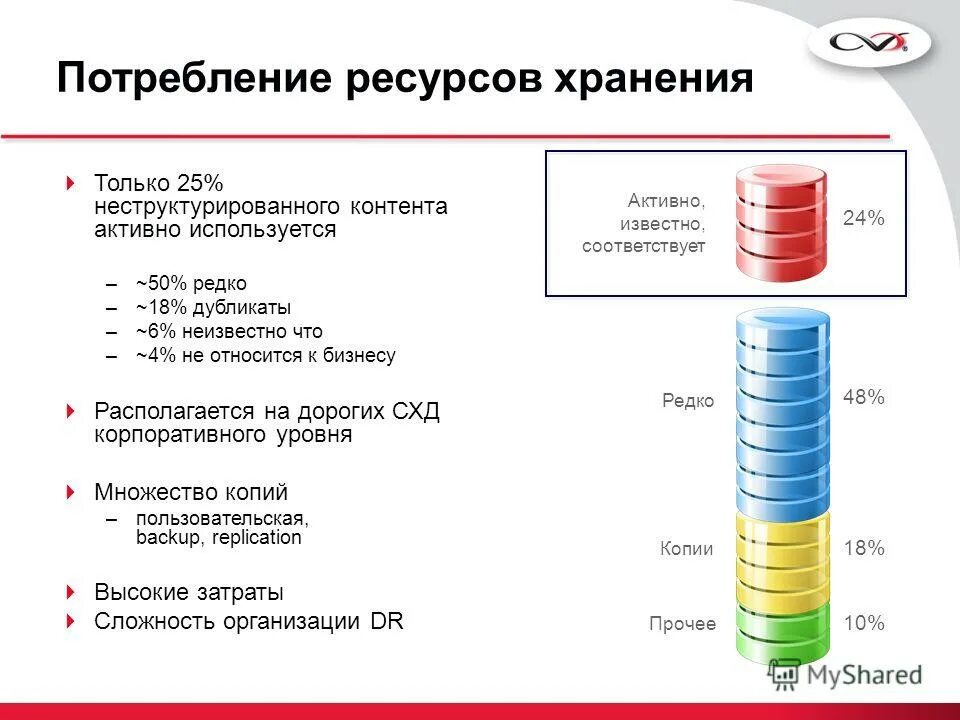 Потребление ресурсов хранения

Только 25% неструктурированного контента активно используется

– ~50% редко
– ~18% дубликаты
– ~6% неизвестно что
– ~4% не относится к бизнесу

Располагается на дорогих СХД корпоративного уровня

Множество копий
– пользовательская, backup, replication

Высокие затраты
Сложность организации DR

Активно, известно, соответствует 24%

Редко 48%

Копии 18%

Прочее 10%

MyShared